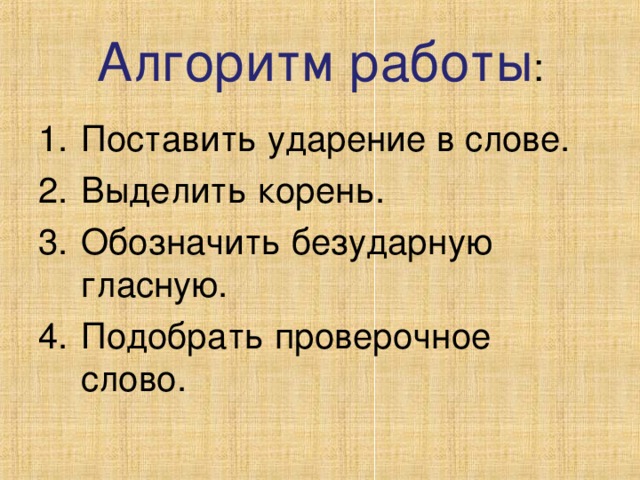 Алгоритм работы:

1. Поставить ударение в слове.
2. Выделить корень.
3. Обозначить безударную гласную.
4. Подобрать проверочное слово.